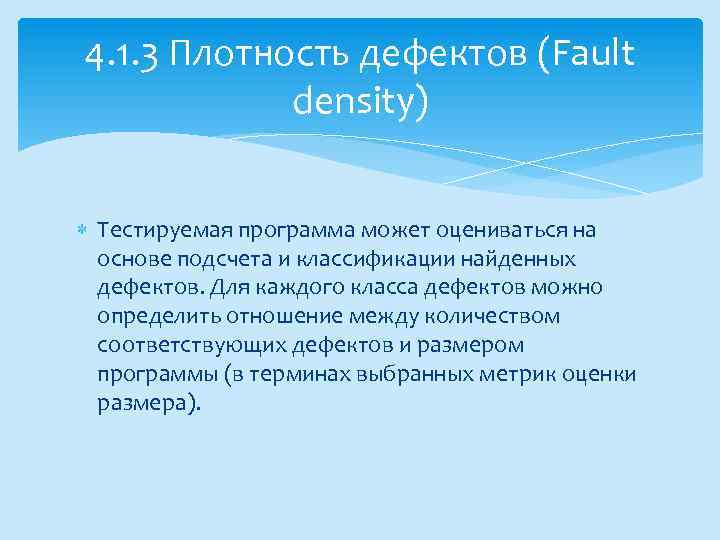 4.1.3 Плотность дефектов (Fault density)

Тестируемая программа может оцениваться на основе подсчета и классификации найденных дефектов. Для каждого класса дефектов можно определить отношение между количеством соответствующих дефектов и размером программы (в терминах выбранных метрик оценки размера).